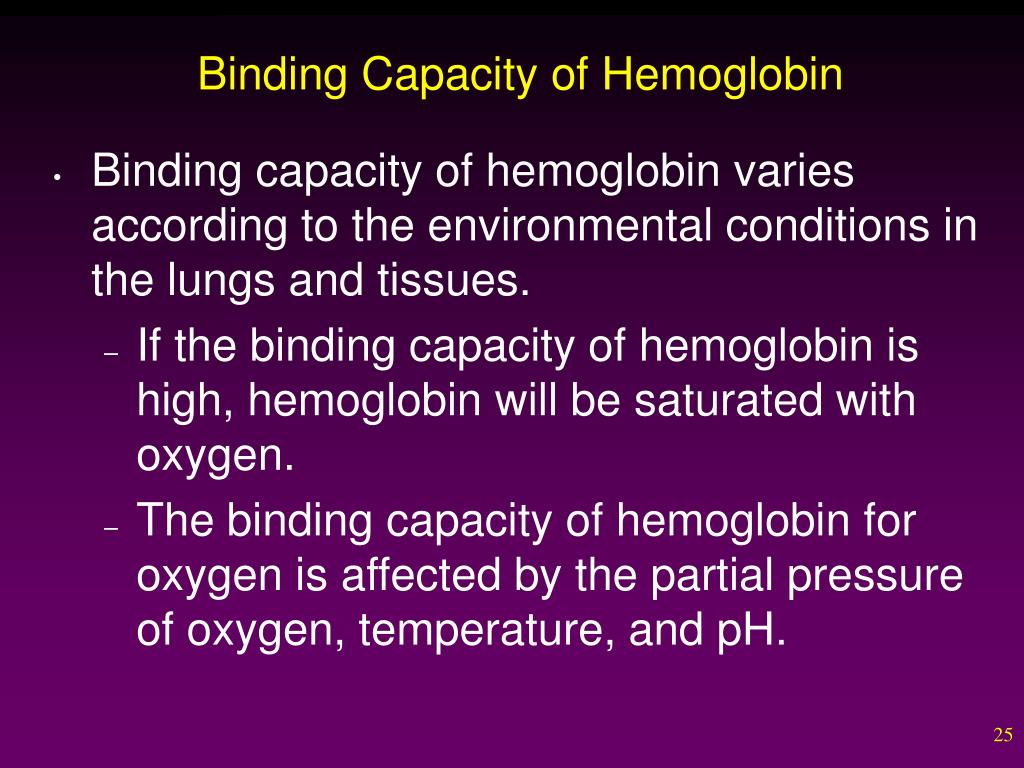 Binding Capacity of Hemoglobin

• Binding capacity of hemoglobin varies according to the environmental conditions in the lungs and tissues.

– If the binding capacity of hemoglobin is high, hemoglobin will be saturated with oxygen.

– The binding capacity of hemoglobin for oxygen is affected by the partial pressure of oxygen, temperature, and pH.

25